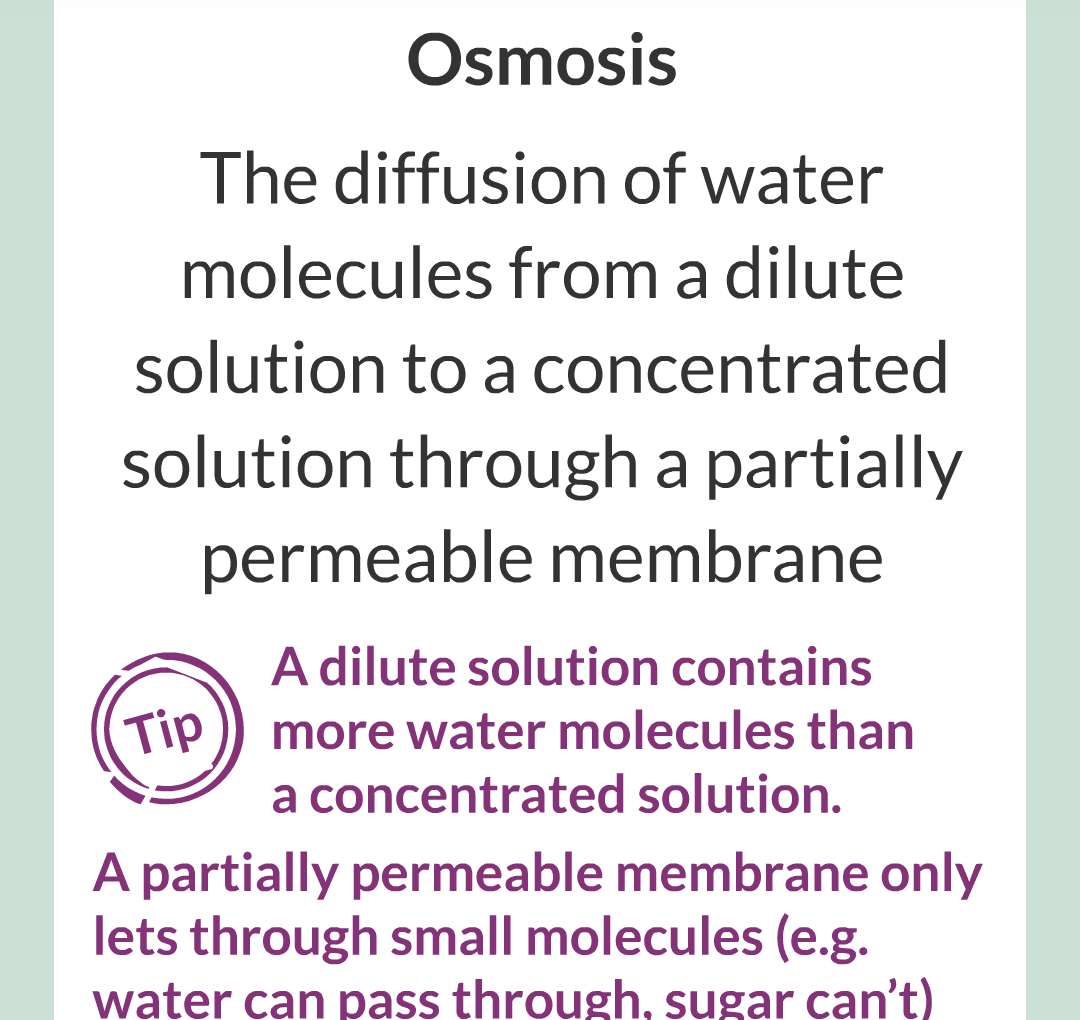 Osmosis

The diffusion of water molecules from a dilute solution to a concentrated solution through a partially permeable membrane

Tip

A dilute solution contains more water molecules than a concentrated solution.

A partially permeable membrane only lets through small molecules (e.g. water can pass through, sugar can't)